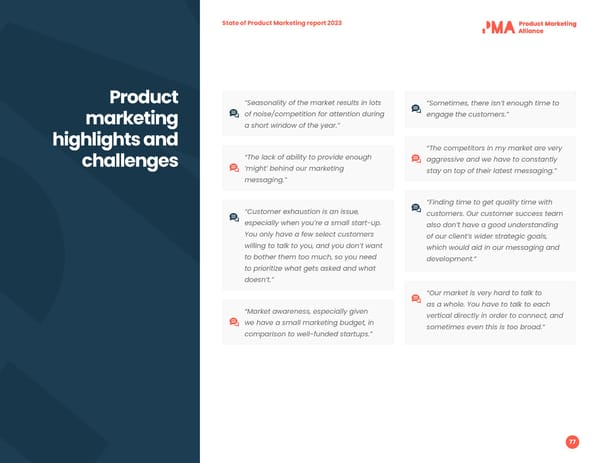 State of Product Marketing report 2023

PMA Product Marketing Alliance

Product marketing highlights and challenges

"Seasonality of the market results in lots of noise/competition for attention during a short window of the year."

"The lack of ability to provide enough 'might' behind our marketing messaging."

"Customer exhaustion is an issue, especially when you're a small start-up. You only have a few select customers willing to talk to you, and you don't want to bother them too much, so you need to prioritize what gets asked and what doesn't."

"Market awareness, especially given we have a small marketing budget, in comparison to well-funded startups."

"Sometimes, there isn't enough time to engage the customers."

"The competitors in my market are very aggressive and we have to constantly stay on top of their latest messaging."

"Finding time to get quality time with customers. Our customer success team also don't have a good understanding of our client's wider strategic goals, which would aid in our messaging and development."

"Our market is very hard to talk to as a whole. You have to talk to each vertical directly in order to connect, and sometimes even this is too broad."

77